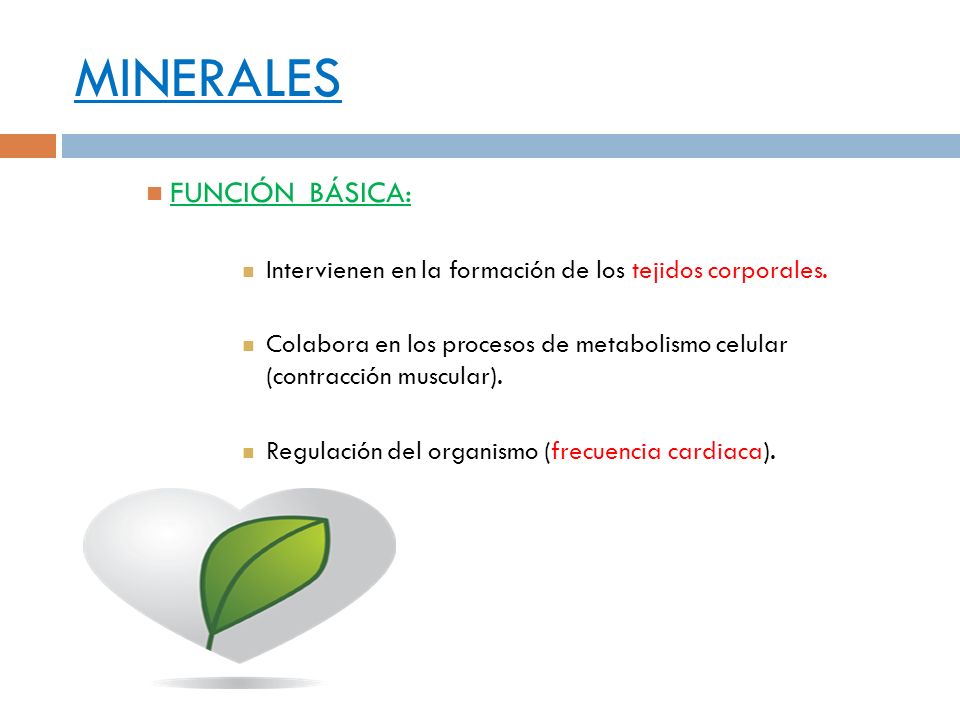 MINERALES

FUNCIÓN BÁSICA:

Intervienen en la formación de los tejidos corporales.

Colabora en los procesos de metabolismo celular (contracción muscular).

Regulación del organismo (frecuencia cardiaca).